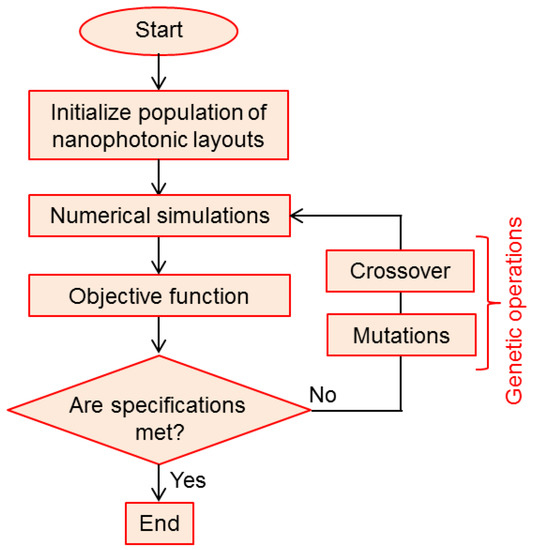 Start

Initialize population of nanophotonic layouts

Numerical simulations

Objective function

Are specifications met?

No

Yes

End

Crossover

Mutations

Genetic operations